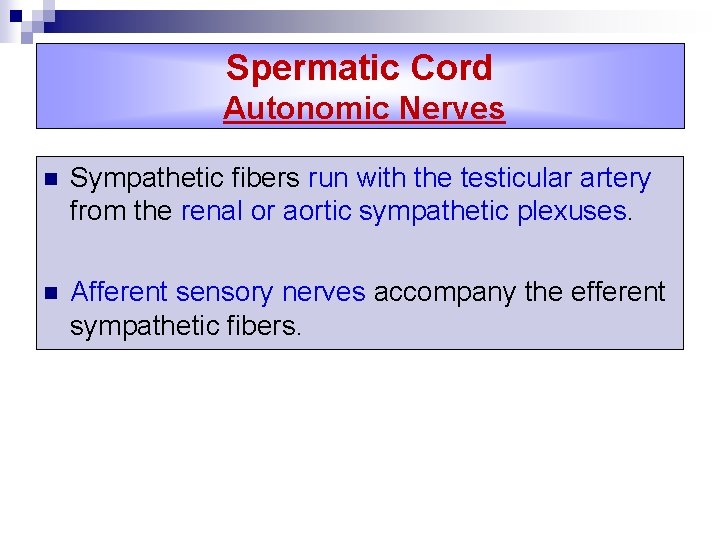 Spermatic Cord
Autonomic Nerves

Sympathetic fibers run with the testicular artery from the renal or aortic sympathetic plexuses.

Afferent sensory nerves accompany the efferent sympathetic fibers.